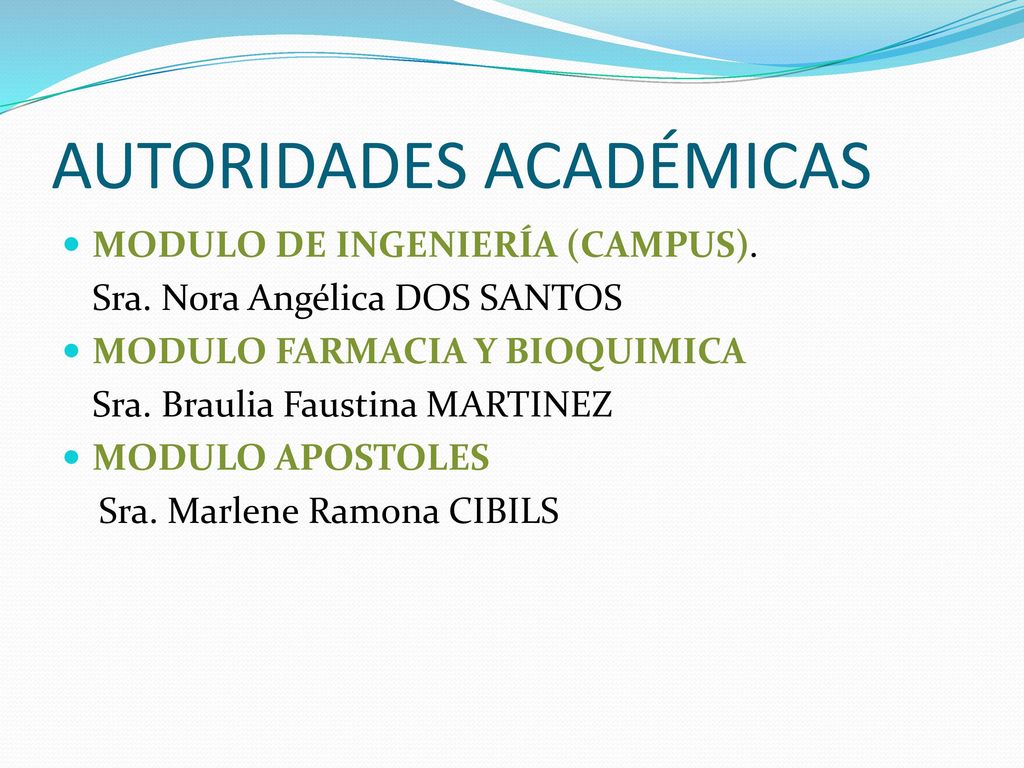 AUTORIDADES ACADÉMICAS

MODULO DE INGENIERÍA (CAMPUS).
Sra. Nora Angélica DOS SANTOS

MODULO FARMACIA Y BIOQUIMICA
Sra. Braulia Faustina MARTINEZ

MODULO APOSTOLES
Sra. Marlene Ramona CIBILS